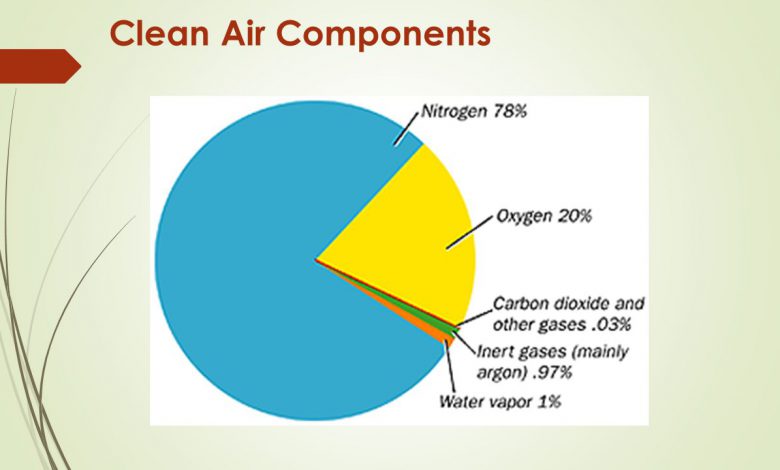 Clean Air Components

Nitrogen 78%

Oxygen 20%

Carbon dioxide and other gases .03%

Inert gases (mainly argon) .97%

Water vapor 1%